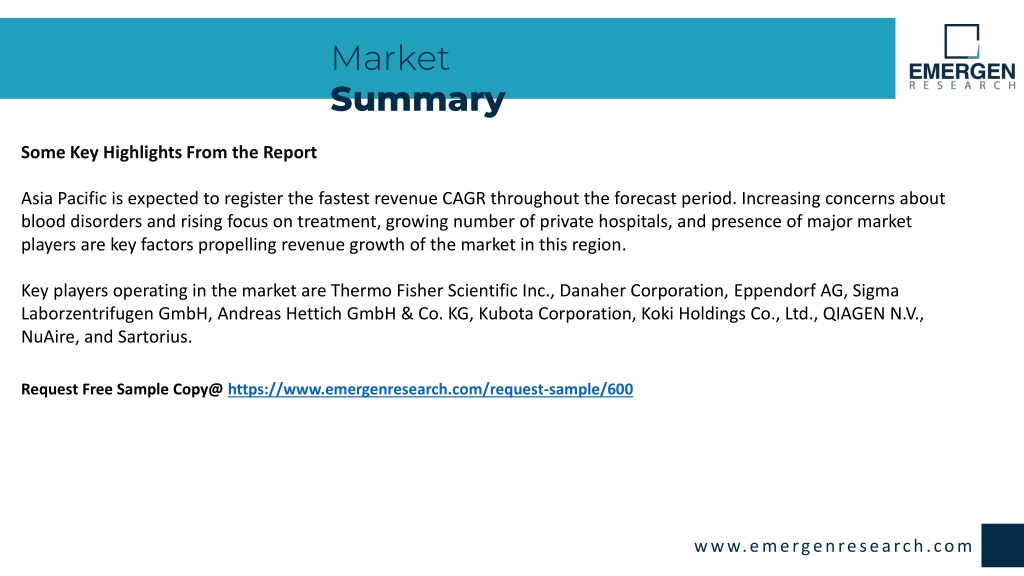 Market
Summary

EMERGEN
RESEARCH

Some Key Highlights From the Report

Asia Pacific is expected to register the fastest revenue CAGR throughout the forecast period. Increasing concerns about blood disorders and rising focus on treatment, growing number of private hospitals, and presence of major market players are key factors propelling revenue growth of the market in this region.

Key players operating in the market are Thermo Fisher Scientific Inc., Danaher Corporation, Eppendorf AG, Sigma Laborzentrifugen GmbH, Andreas Hettich GmbH & Co. KG, Kubota Corporation, Koki Holdings Co., Ltd., QIAGEN N.V., NuAire, and Sartorius.

Request Free Sample Copy@ https://www.emergenresearch.com/request-sample/600

www.emergenresearch.com